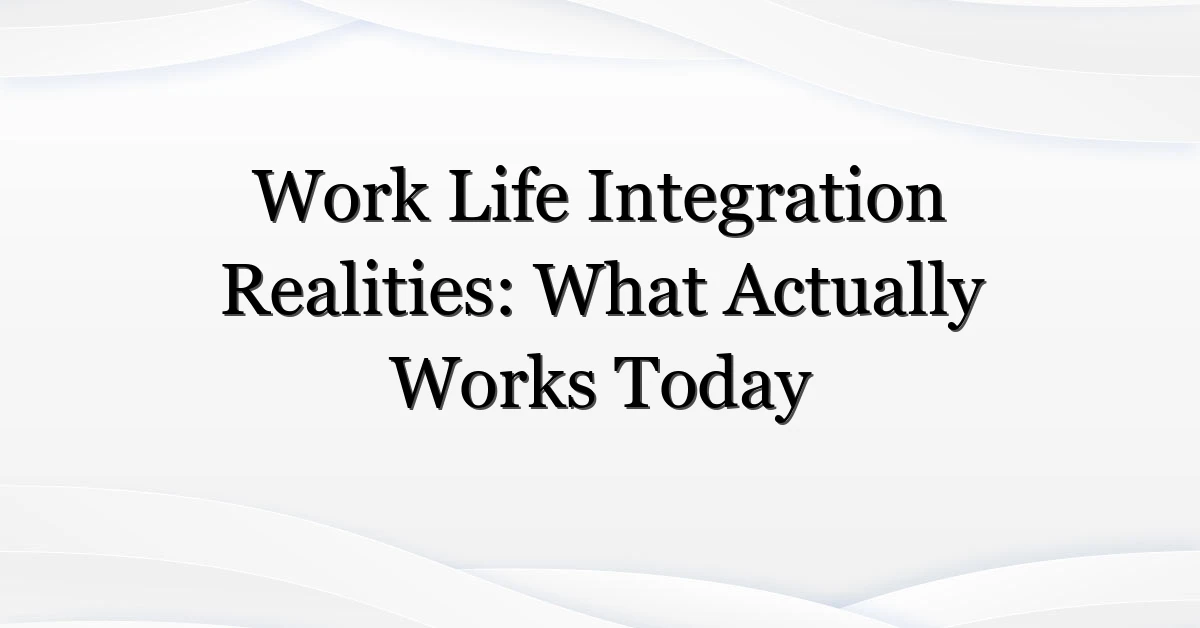 Work Life Integration Realities: What Actually Works Today